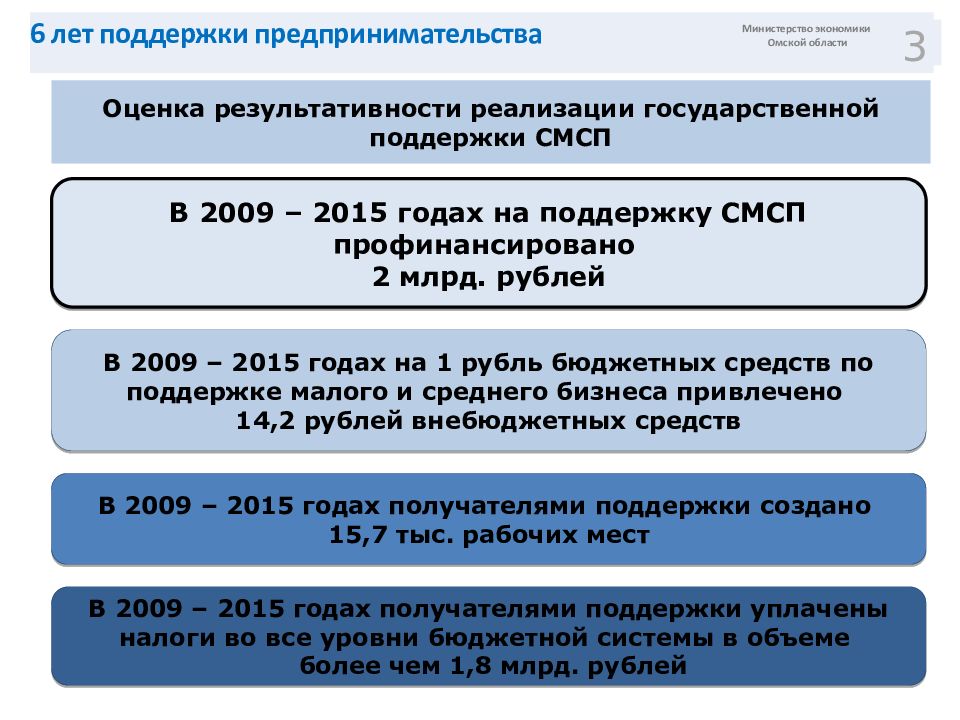 6 лет поддержки предпринимательства

Министерство экономики Омской области

3

Оценка результативности реализации государственной поддержки СМСП

В 2009 – 2015 годах на поддержку СМСП профинансировано 2 млрд. рублей

В 2009 – 2015 годах на 1 рубль бюджетных средств по поддержке малого и среднего бизнеса привлечено 14,2 рублей внебюджетных средств

В 2009 – 2015 годах получателями поддержки создано 15,7 тыс. рабочих мест

В 2009 – 2015 годах получателями поддержки уплачены налоги во все уровни бюджетной системы в объеме более чем 1,8 млрд. рублей